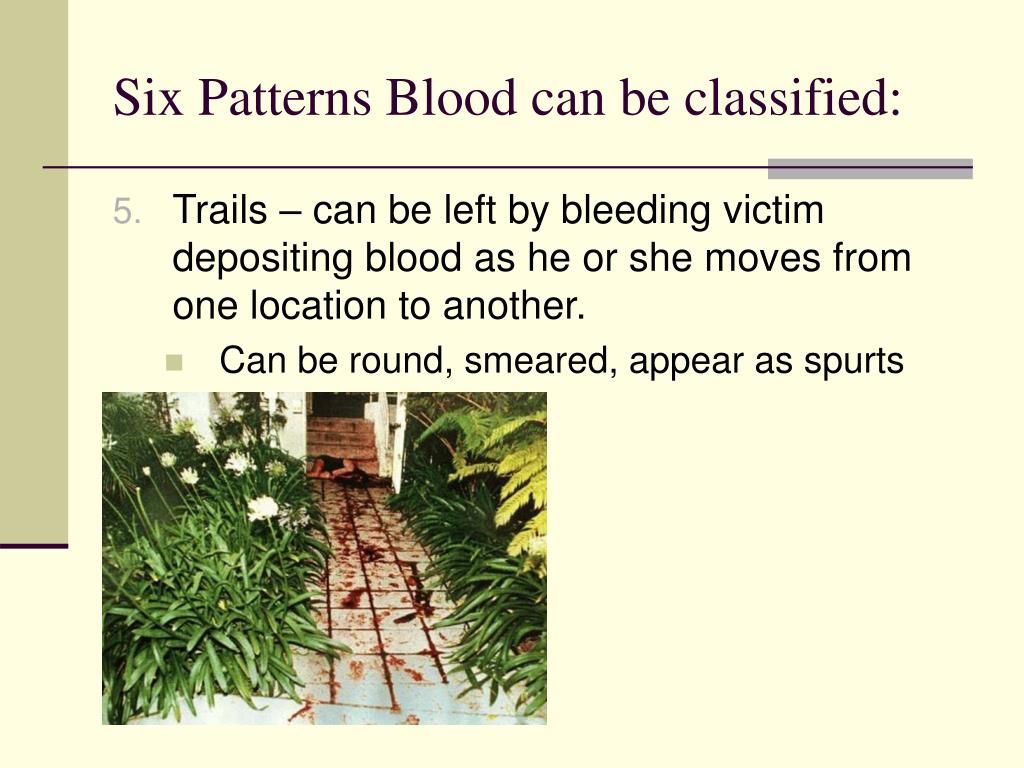 Six Patterns Blood can be classified:

5. Trails – can be left by bleeding victim depositing blood as he or she moves from one location to another.

Can be round, smeared, appear as spurts